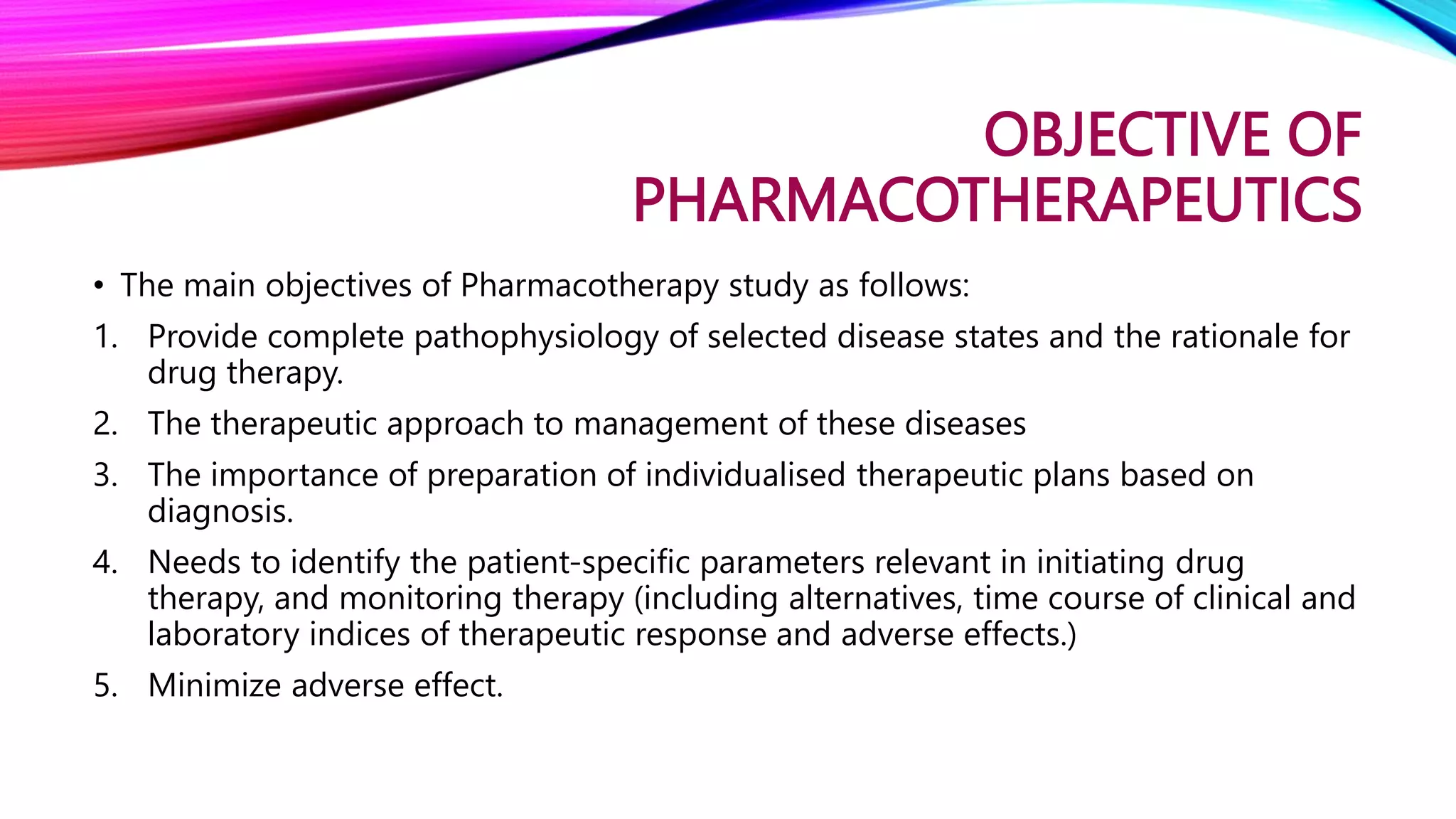 OBJECTIVE OF PHARMACOTHERAPEUTICS

• The main objectives of Pharmacotherapy study as follows:

1. Provide complete pathophysiology of selected disease states and the rationale for drug therapy.
2. The therapeutic approach to management of these diseases
3. The importance of preparation of individualised therapeutic plans based on diagnosis.
4. Needs to identify the patient-specific parameters relevant in initiating drug therapy, and monitoring therapy (including alternatives, time course of clinical and laboratory indices of therapeutic response and adverse effects.)
5. Minimize adverse effect.